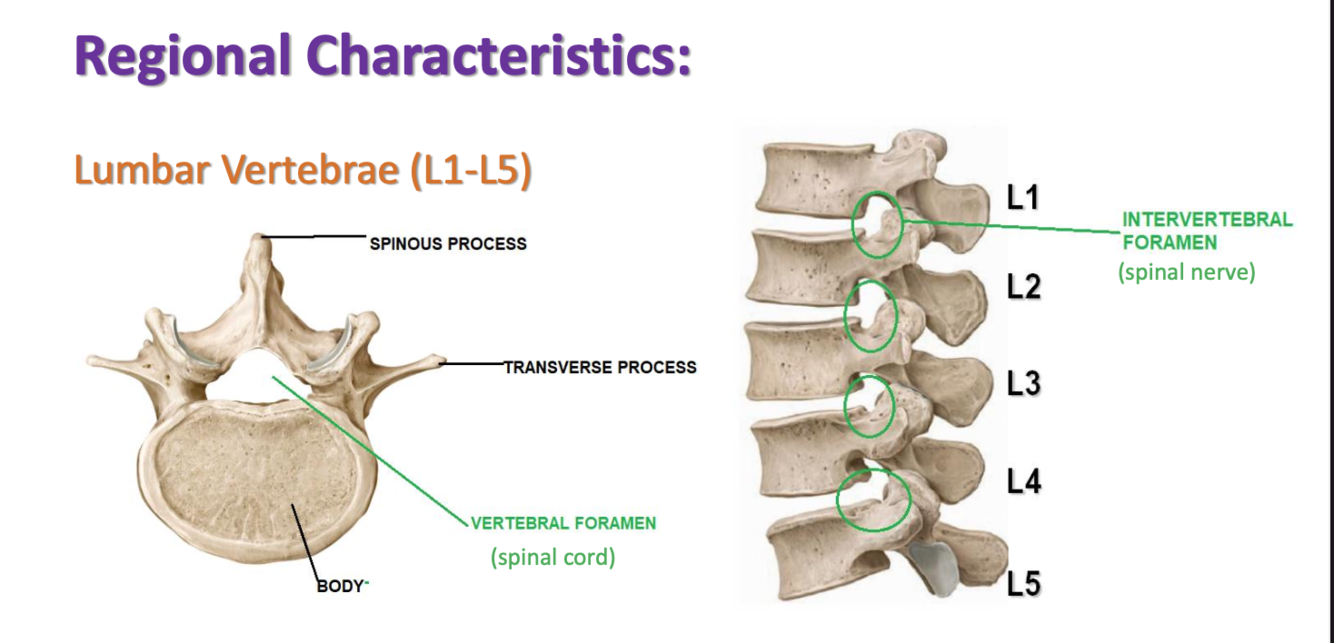 Regional Characteristics:

Lumbar Vertebrae (L1-L5)

SPINOUS PROCESS

TRANSVERSE PROCESS

VERTEBRAL FORAMEN
(spinal cord)

BODY

L1
L2
L3
L4
L5

INTERVERTEBRAL FORAMEN
(spinal nerve)